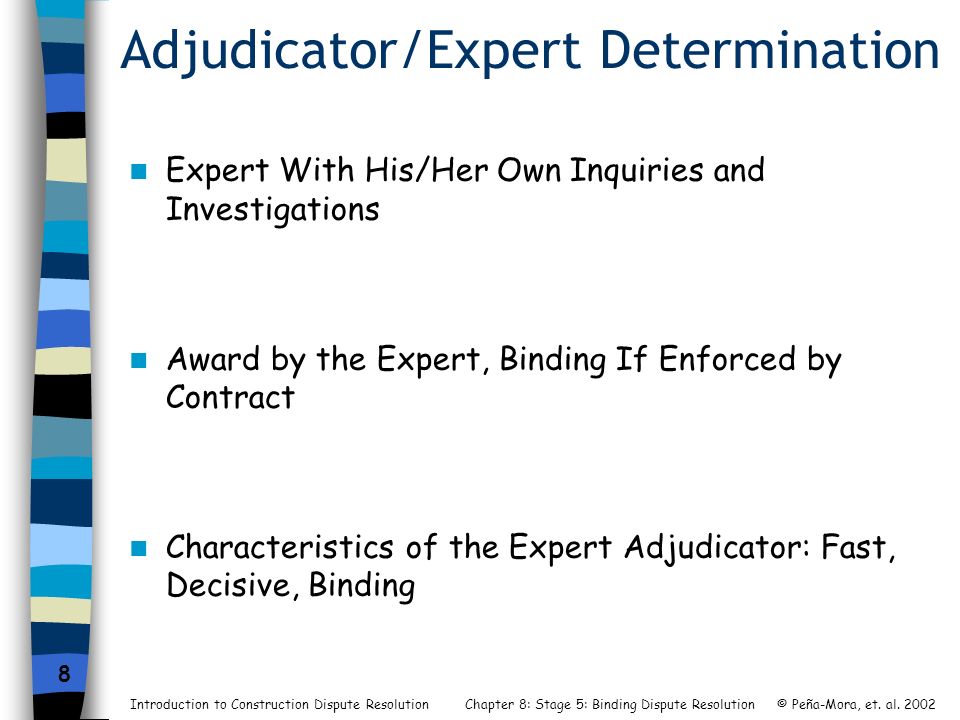 Adjudicator/Expert Determination

Expert With His/Her Own Inquiries and Investigations

Award by the Expert, Binding If Enforced by Contract

Characteristics of the Expert Adjudicator: Fast, Decisive, Binding

8

Introduction to Construction Dispute Resolution Chapter 8: Stage 5: Binding Dispute Resolution © Peña-Mora, et. al. 2002